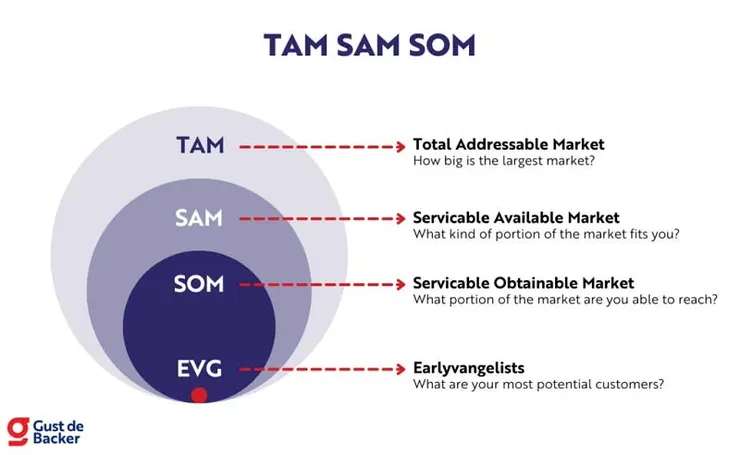 TAM SAM SOM

TAM

Total Addressable Market
How big is the largest market?

SAM

Servicable Available Market
What kind of portion of the market fits you?

SOM

Servicable Obtainable Market
What portion of the market are you able to reach?

EVG

Earlyvangelists
What are your most potential customers?

Gust de Backer